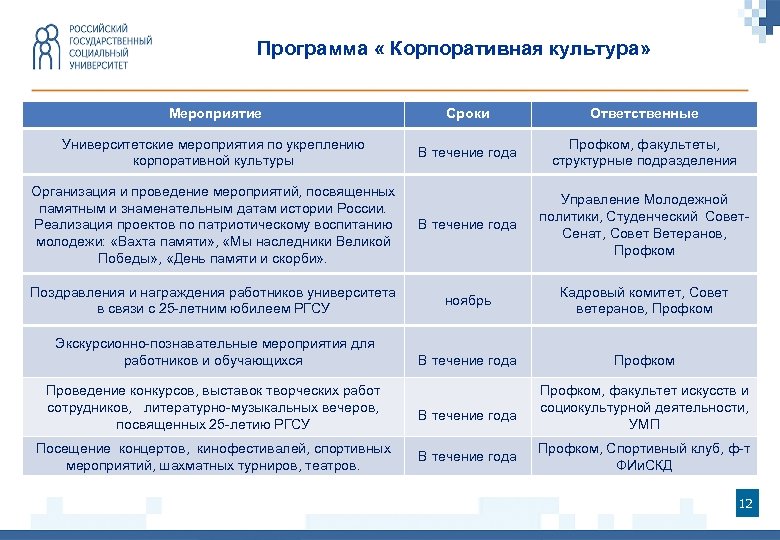 РОССИЙСКИЙ ГОСУДАРСТВЕННЫЙ СОЦИАЛЬНЫЙ УНИВЕРСИТЕТ

Программа « Корпоративная культура»

| Мероприятие | Сроки | Ответственные |
|---|---|---|
| Университетские мероприятия по укреплению корпоративной культуры | В течение года | Профком, факультеты, структурные подразделения |
| Организация и проведение мероприятий, посвященных памятным и знаменательным датам истории России. Реализация проектов по патриотическому воспитанию молодежи: «Вахта памяти», «Мы наследники Великой Победы», «День памяти и скорби». | В течение года | Управление Молодежной политики, Студенческий Совет-Сенат, Совет Ветеранов, Профком |
| Поздравления и награждения работников университета в связи с 25-летним юбилеем РГСУ | ноябрь | Кадровый комитет, Совет ветеранов, Профком |
| Экскурсионно-познавательные мероприятия для работников и обучающихся | В течение года | Профком |
| Проведение конкурсов, выставок творческих работ сотрудников, литературно-музыкальных вечеров, посвященных 25-летию РГСУ | В течение года | Профком, факультет искусств и социокультурной деятельности, УМП |
| Посещение концертов, кинофестивалей, спортивных мероприятий, шахматных турниров, театров. | В течение года | Профком, Спортивный клуб, ф-т ФИиСКД |

12